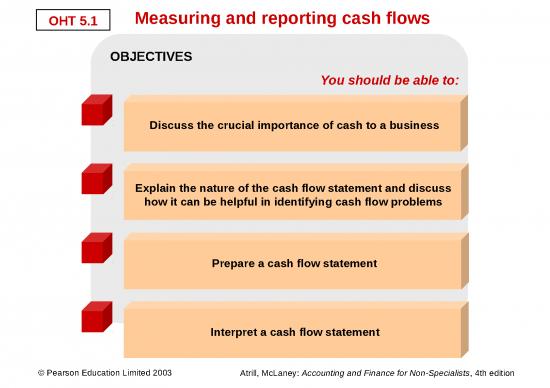 OHT 5.1

Measuring and reporting cash flows

OBJECTIVES

You should be able to:

Discuss the crucial importance of cash to a business

Explain the nature of the cash flow statement and discuss how it can be helpful in identifying cash flow problems

Prepare a cash flow statement

Interpret a cash flow statement

© Pearson Education Limited 2003

Atrill, McLaney: Accounting and Finance for Non-Specialists, 4th edition